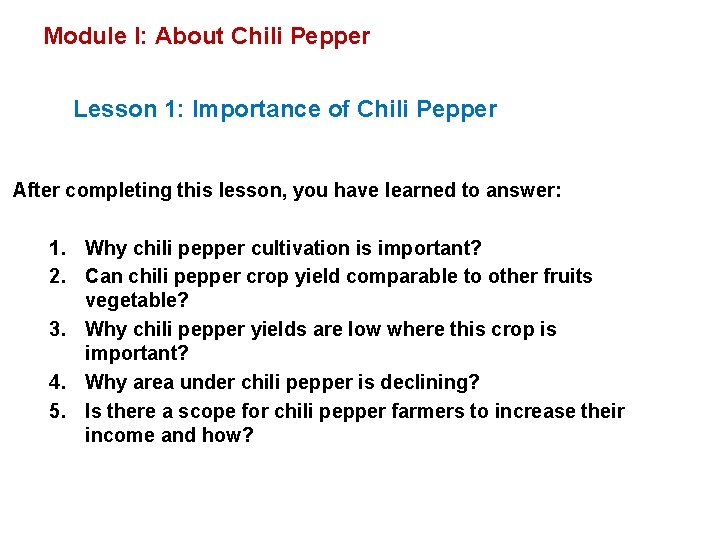 Module I: About Chili Pepper

Lesson 1: Importance of Chili Pepper

After completing this lesson, you have learned to answer:

1. Why chili pepper cultivation is important?
2. Can chili pepper crop yield comparable to other fruits vegetable?
3. Why chili pepper yields are low where this crop is important?
4. Why area under chili pepper is declining?
5. Is there a scope for chili pepper farmers to increase their income and how?